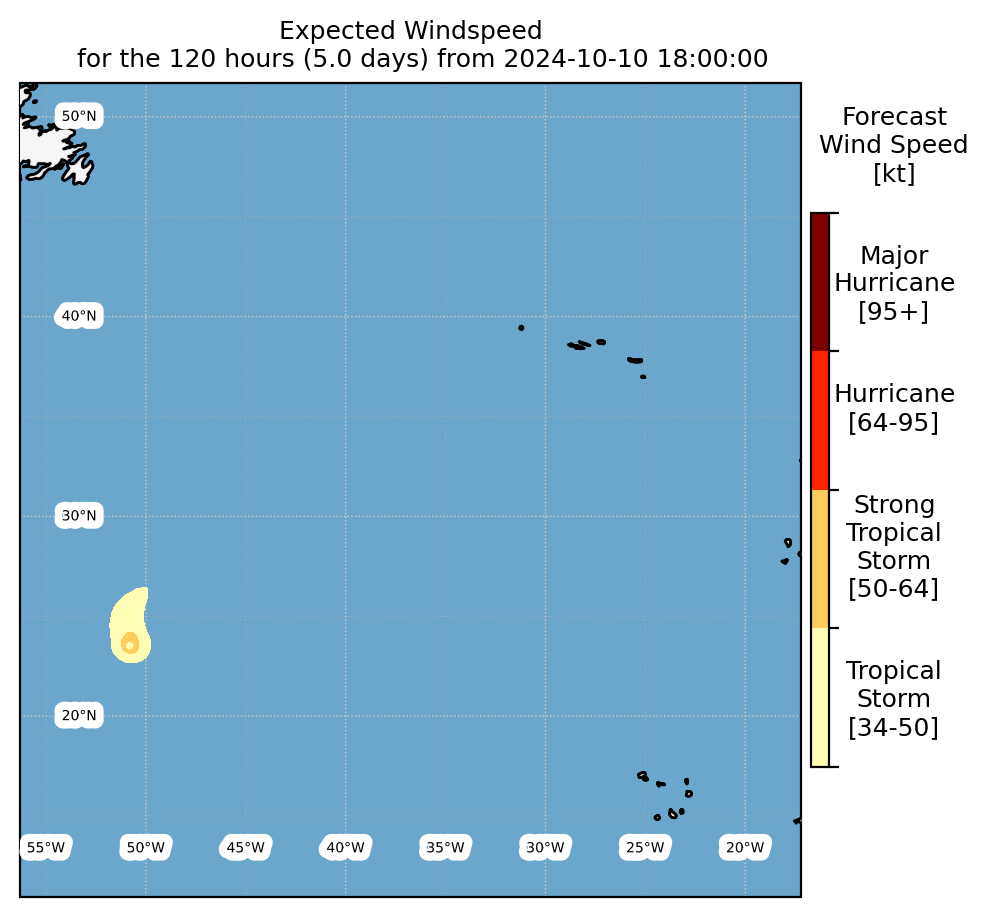 Expected Windspeed
for the 120 hours (5.0 days) from 2024-10-10 18:00:00

50°N
40°N
30°N
20°N

55°W 50°W 45°W 40°W 35°W 30°W 25°W 20°W

Forecast
Wind Speed
[kt]

Major
Hurricane
[95+]

Hurricane
[64-95]

Strong
Tropical
Storm
[50-64]

Tropical
Storm
[34-50]